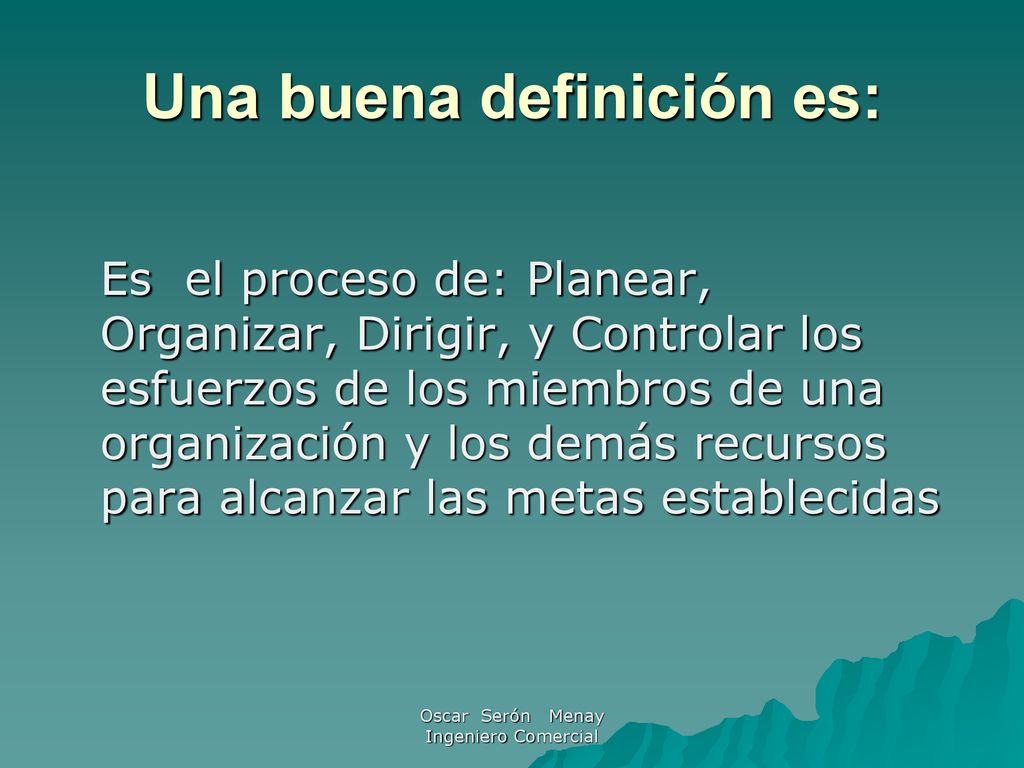 Una buena definición es:

Es el proceso de: Planear, Organizar, Dirigir, y Controlar los esfuerzos de los miembros de una organización y los demás recursos para alcanzar las metas establecidas

Oscar Serón Menay
Ingeniero Comercial